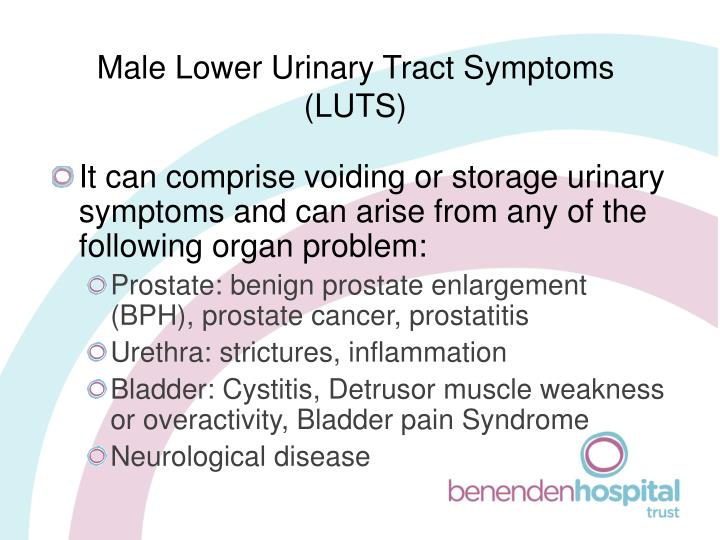 Male Lower Urinary Tract Symptoms (LUTS)

It can comprise voiding or storage urinary symptoms and can arise from any of the following organ problem:

Prostate: benign prostate enlargement (BPH), prostate cancer, prostatitis

Urethra: strictures, inflammation

Bladder: Cystitis, Detrusor muscle weakness or overactivity, Bladder pain Syndrome

Neurological disease

benendenhospital trust